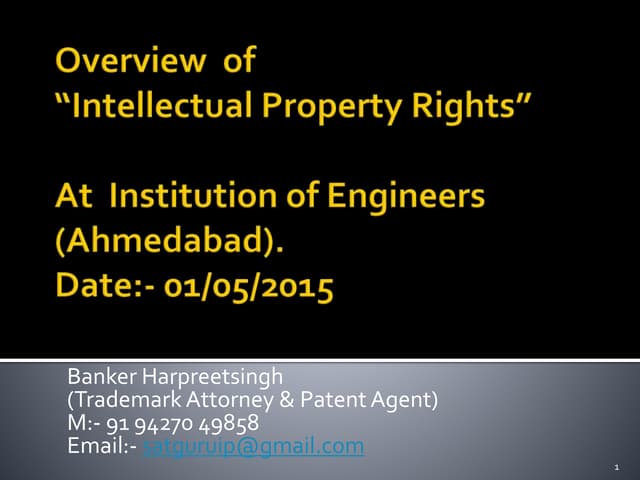 Overview of
“Intellectual Property Rights”

At Institution of Engineers (Ahmedabad).
Date:- 01/05/2015

Banker Harpreetsingh
(Trademark Attorney & Patent Agent)
M:- 91 94270 49858
Email:- satguruip@gmail.com

1